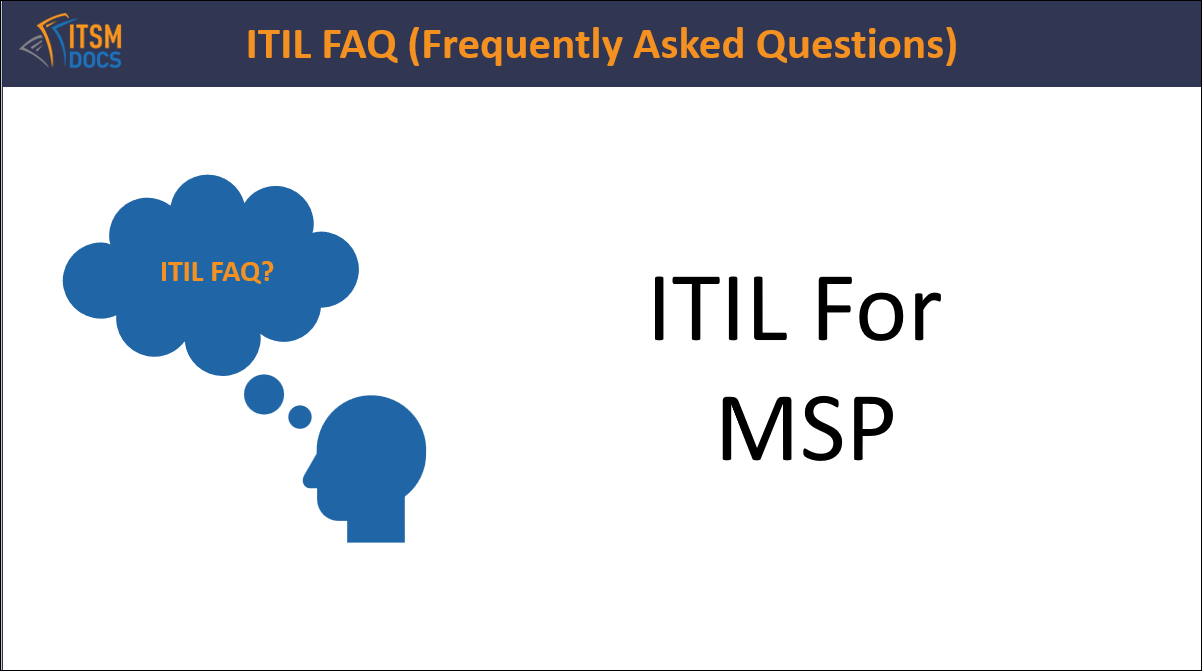 ITSM DOCS

ITIL FAQ (Frequently Asked Questions)

ITIL FAQ?

ITIL For MSP